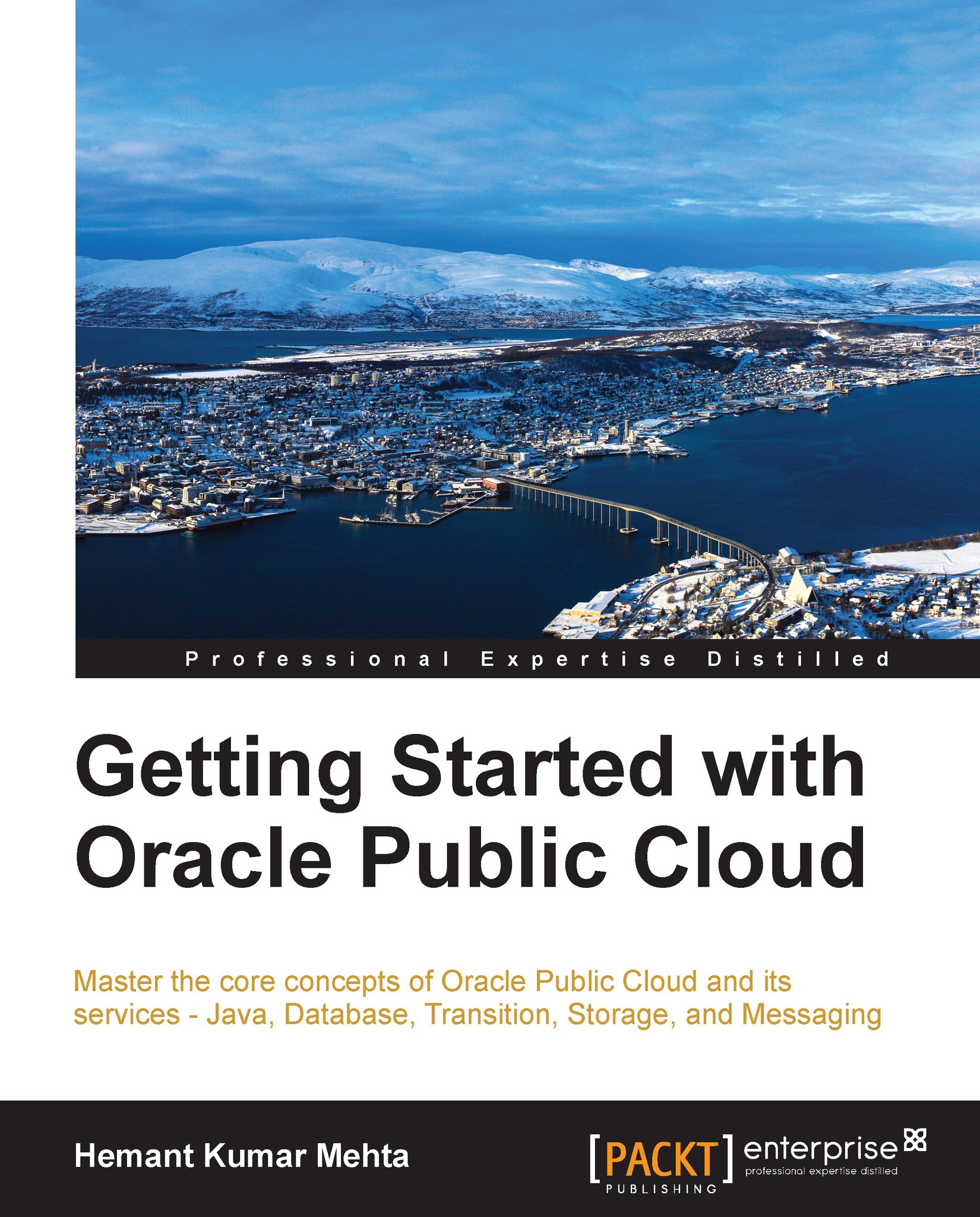 Professional Expertise Distilled

Getting Started with Oracle Public Cloud

Master the core concepts of Oracle Public Cloud and its services - Java, Database, Transition, Storage, and Messaging

Hemant Kumar Mehta

[PACKT] PUBLISHING enterprise professional expertise distilled